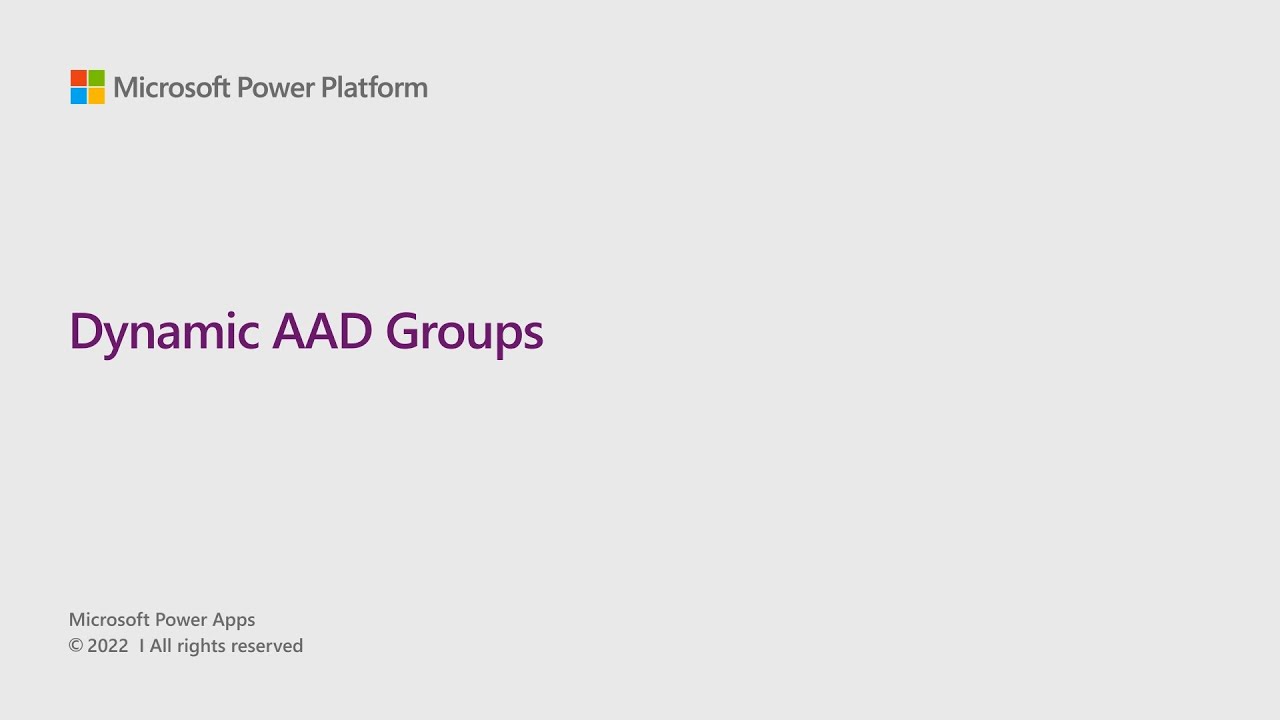 Microsoft Power Platform

Dynamic AAD Groups

Microsoft Power Apps
© 2022 I All rights reserved